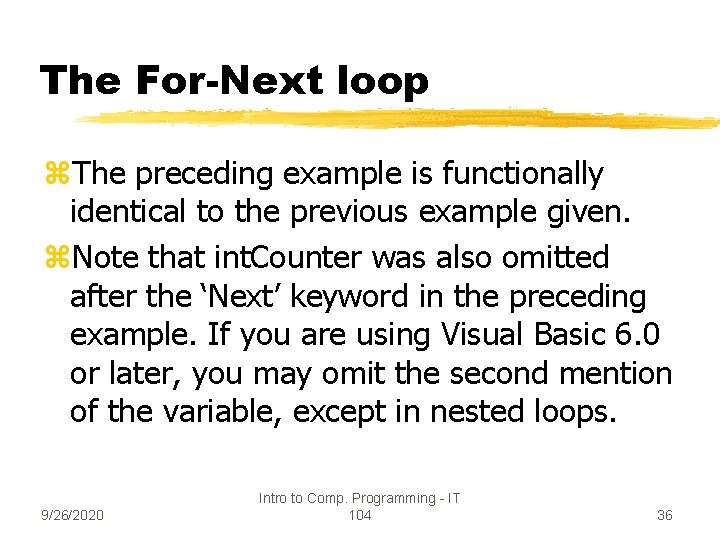 The For-Next loop

⌘The preceding example is functionally identical to the previous example given.

⌘Note that intCounter was also omitted after the ‘Next’ keyword in the preceding example. If you are using Visual Basic 6.0 or later, you may omit the second mention of the variable, except in nested loops.

9/26/2020

Intro to Comp. Programming - IT 104

36